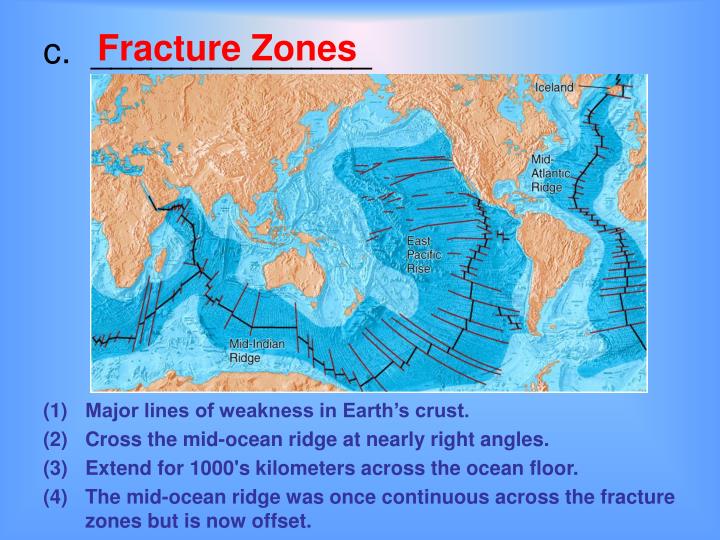 c. Fracture Zones

Iceland

Mid-Atlantic Ridge

East Pacific Rise

Mid-Indian Ridge

(1) Major lines of weakness in Earth's crust.

(2) Cross the mid-ocean ridge at nearly right angles.

(3) Extend for 1000's kilometers across the ocean floor.

(4) The mid-ocean ridge was once continuous across the fracture zones but is now offset.